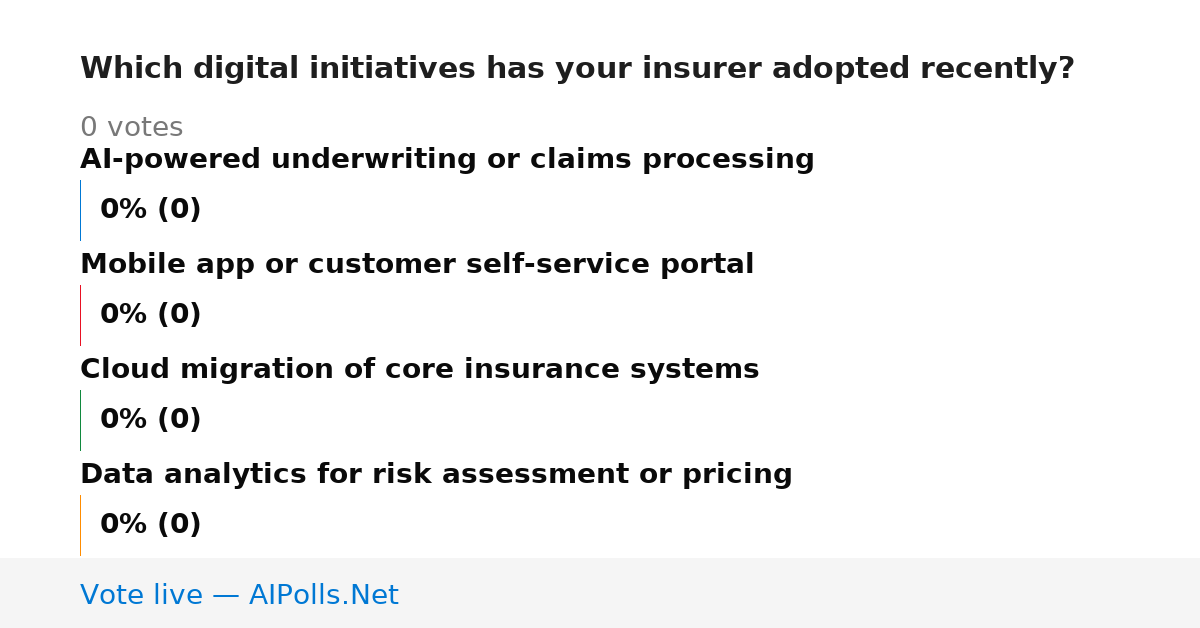 Which digital initiatives has your insurer adopted recently?

0 votes

AI-powered underwriting or claims processing

0% (0)

Mobile app or customer self-service portal

0% (0)

Cloud migration of core insurance systems

0% (0)

Data analytics for risk assessment or pricing

0% (0)

Vote live — AIPolls.Net